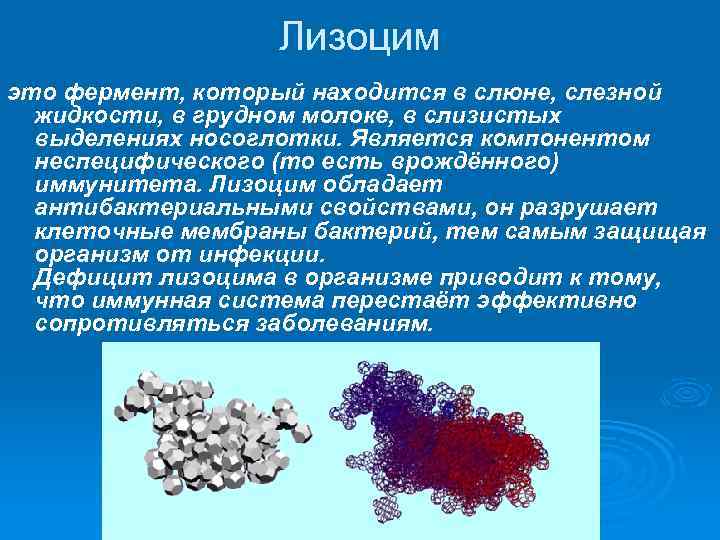 Лизоцим

это фермент, который находится в слюне, слезной жидкости, в грудном молоке, в слизистых выделениях носоглотки. Является компонентом неспецифического (то есть врождённого) иммунитета. Лизоцим обладает антибактериальными свойствами, он разрушает клеточные мембраны бактерий, тем самым защищая организм от инфекции.
Дефицит лизоцима в организме приводит к тому, что иммунная система перестаёт эффективно сопротивляться заболеваниям.